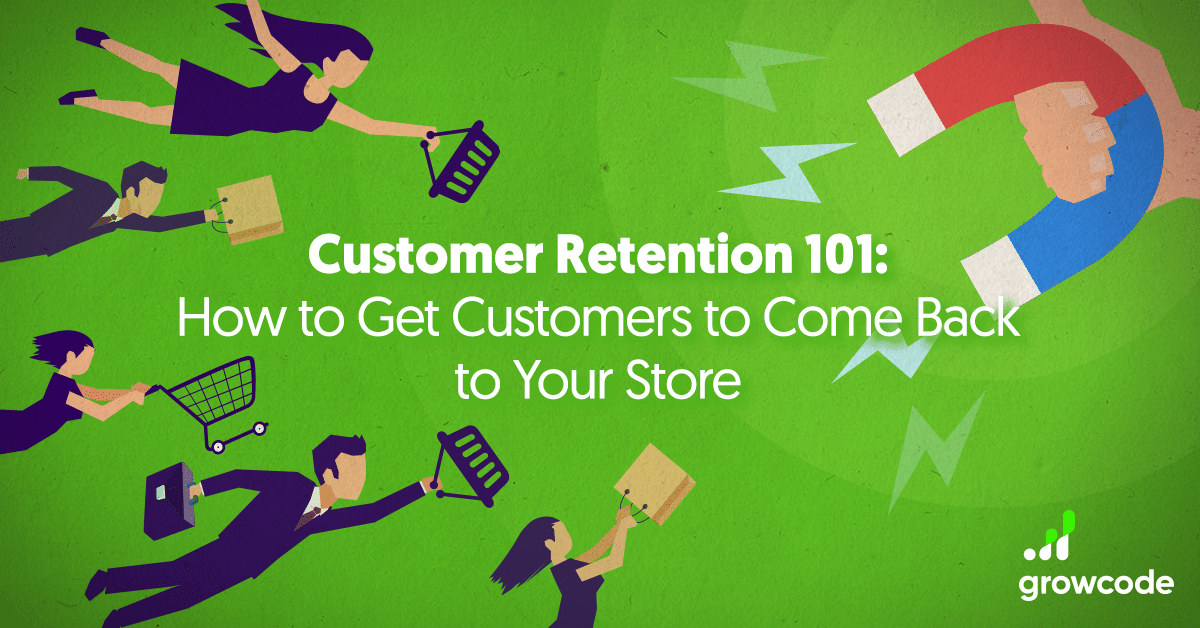 Customer Retention 101:
How to Get Customers to Come Back to Your Store

growcode